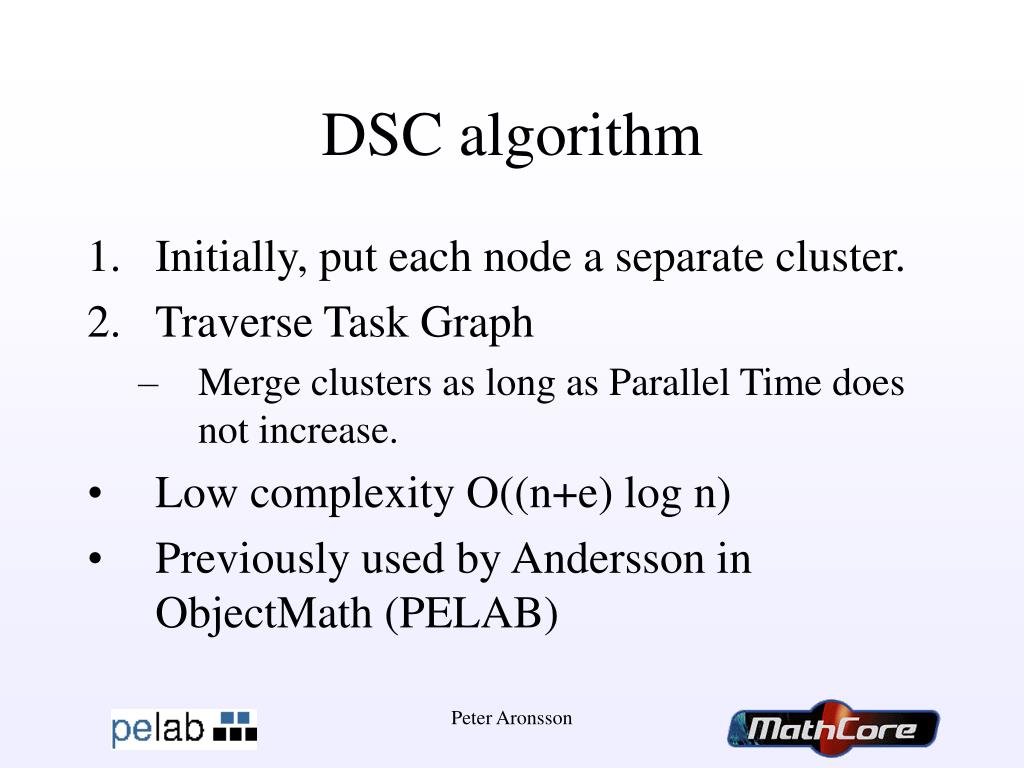 DSC algorithm

1. Initially, put each node a separate cluster.
2. Traverse Task Graph
– Merge clusters as long as Parallel Time does not increase.

• Low complexity O((n+e) log n)
• Previously used by Andersson in ObjectMath (PELAB)

pelab

Peter Aronsson

MathCore